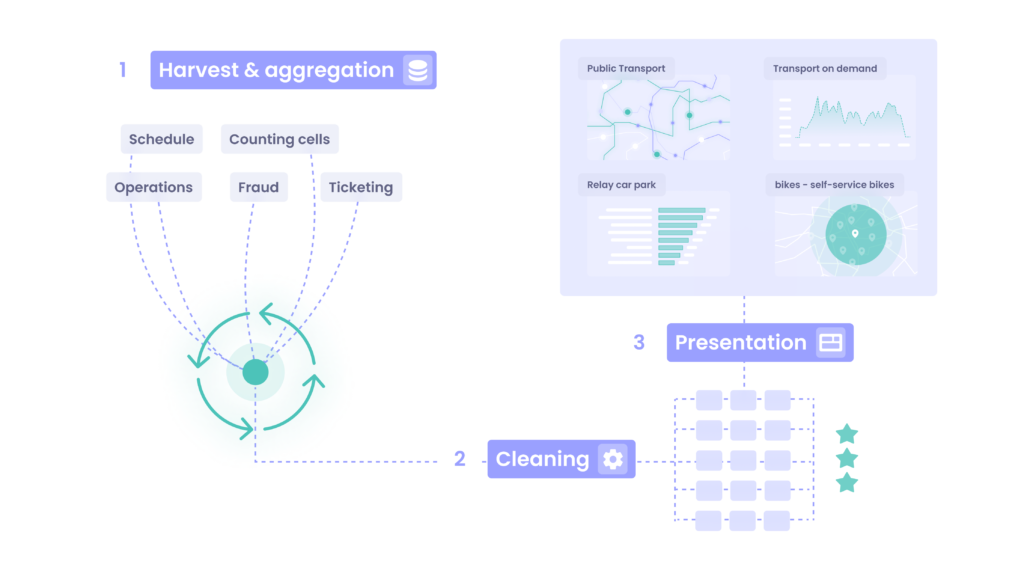 1 Harvest & aggregation

Schedule

Counting cells

Operations

Fraud

Ticketing

Public Transport

Transport on demand

Relay car park

bikes - self-service bikes

3 Presentation

2 Cleaning